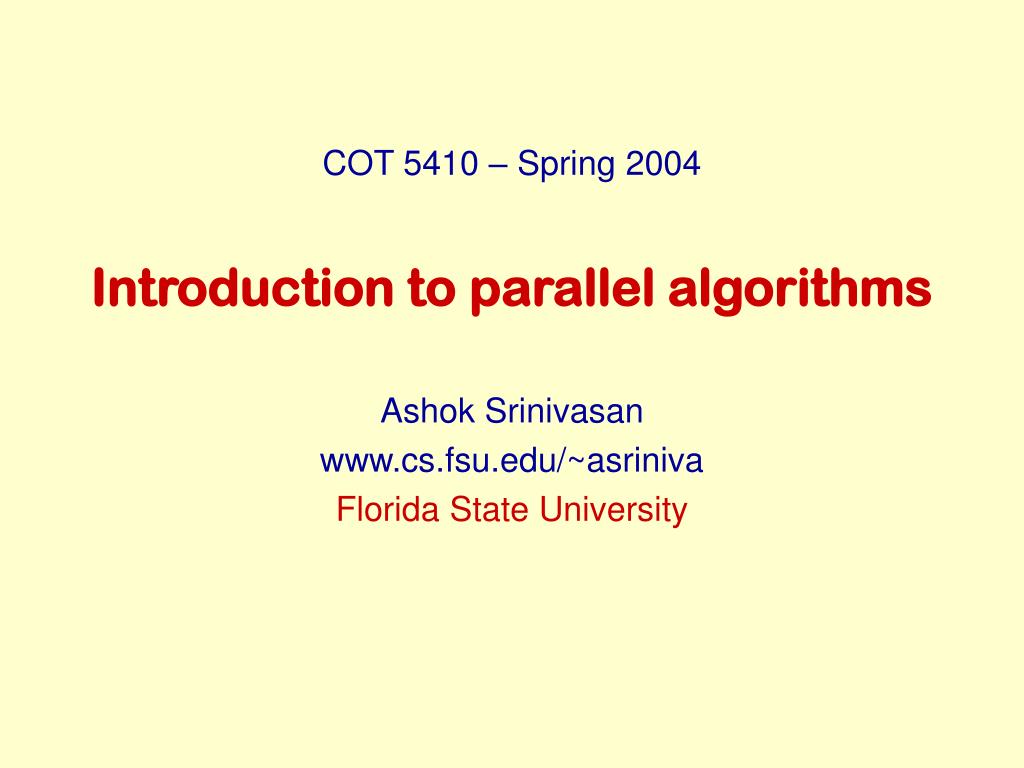 COT 5410 – Spring 2004

Introduction to parallel algorithms

Ashok Srinivasan
www.cs.fsu.edu/~asriniva
Florida State University